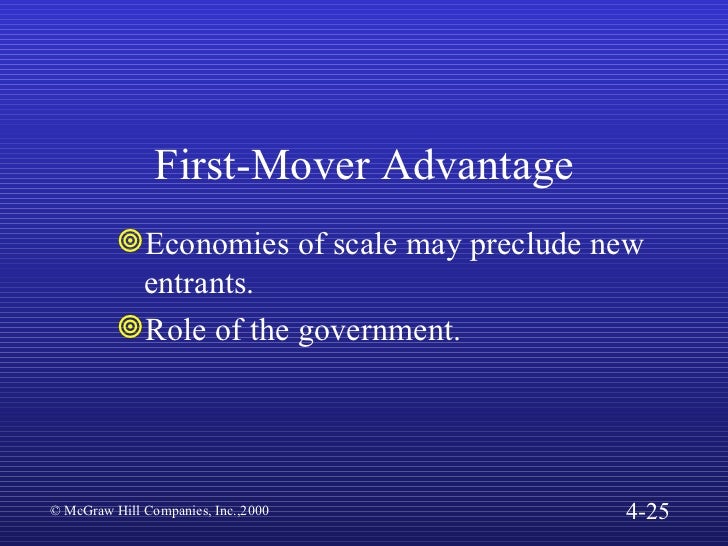 First-Mover Advantage

Economies of scale may preclude new entrants.

Role of the government.

© McGraw Hill Companies, Inc.,2000

4-25